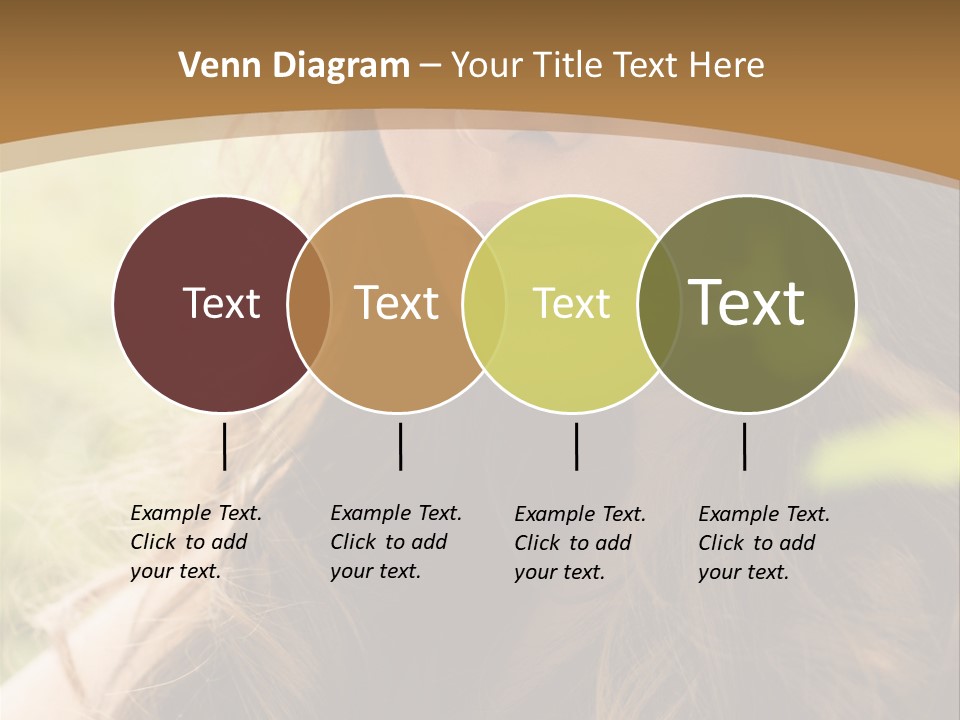 Venn Diagram – Your Title Text Here

Text

Text

Text

Text

Example Text. Click to add your text.

Example Text. Click to add your text.

Example Text. Click to add your text.

Example Text. Click to add your text.